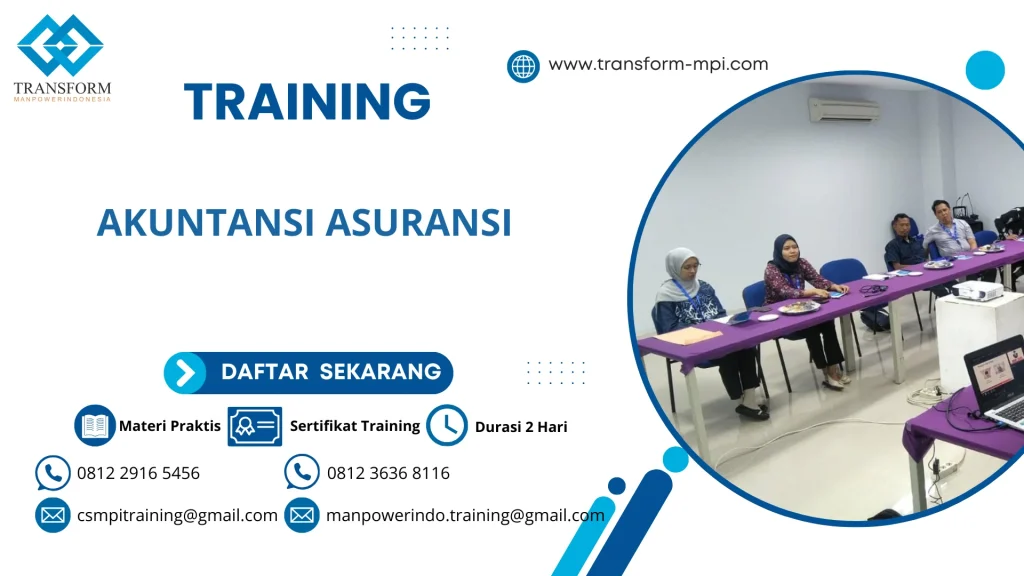 TRANSFORM
MANPOWERINDONESIA

www.transform-mpi.com

TRAINING

AKUNTANSI ASURANSI

DAFTAR SEKARANG

Materi Praktis
Sertifikat Training
Durasi 2 Hari

0812 2916 5456
0812 3636 8116

csmpitraining@gmail.com
manpowerindo.training@gmail.com